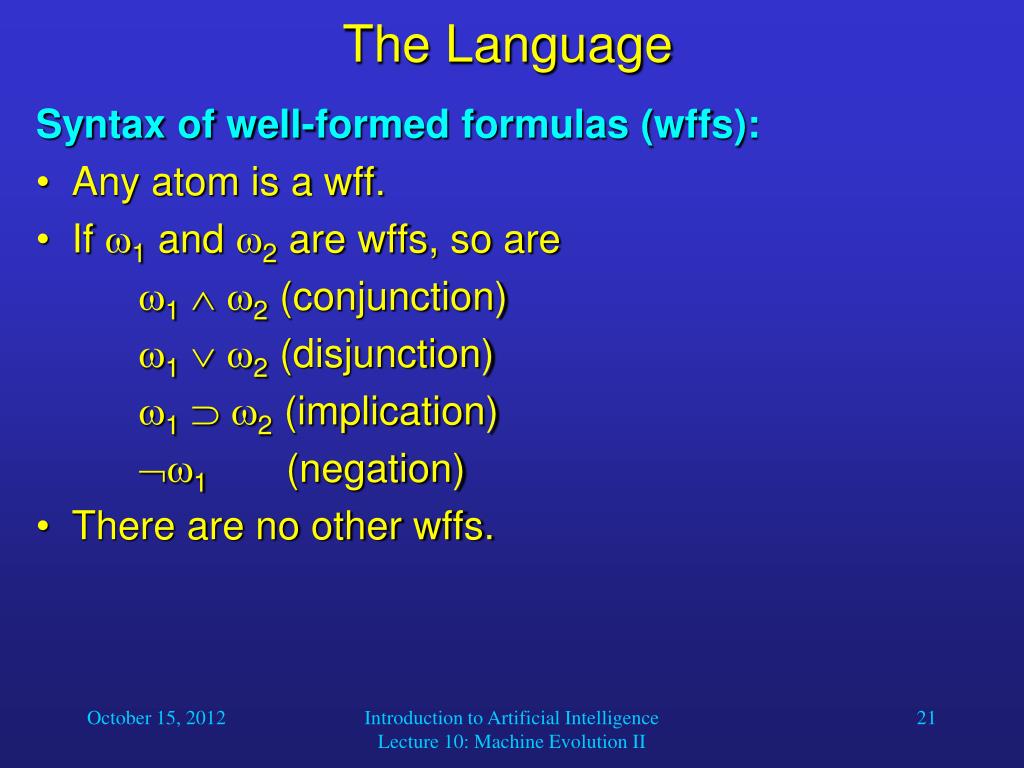 The Language

Syntax of well-formed formulas (wffs):

• Any atom is a wff.

• If $\omega_1$ and $\omega_2$ are wffs, so are

$\omega_1 \wedge \omega_2$ (conjunction)

$\omega_1 \vee \omega_2$ (disjunction)

$\omega_1 \supset \omega_2$ (implication)

$\neg\omega_1$ (negation)

• There are no other wffs.

October 15, 2012

Introduction to Artificial Intelligence
Lecture 10: Machine Evolution II

21